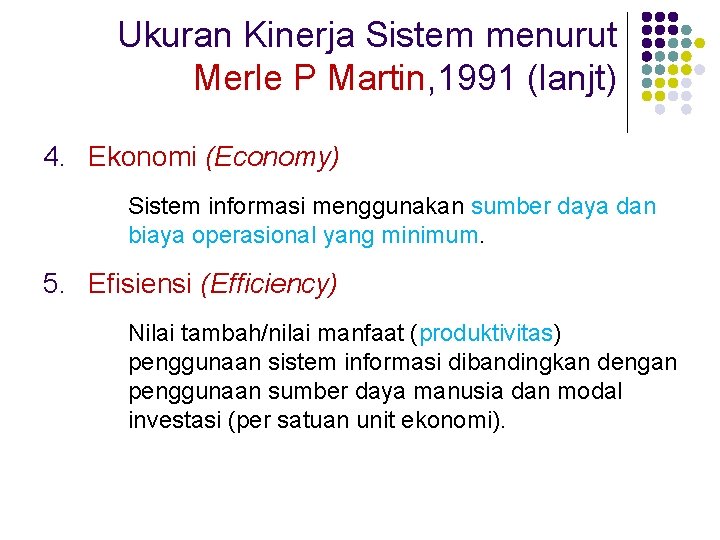 Ukuran Kinerja Sistem menurut Merle P Martin,1991 (lanjt)

4. Ekonomi (Economy)

Sistem informasi menggunakan sumber daya dan biaya operasional yang minimum.

5. Efisiensi (Efficiency)

Nilai tambah/nilai manfaat (produktivitas) penggunaan sistem informasi dibandingkan dengan penggunaan sumber daya manusia dan modal investasi (per satuan unit ekonomi).